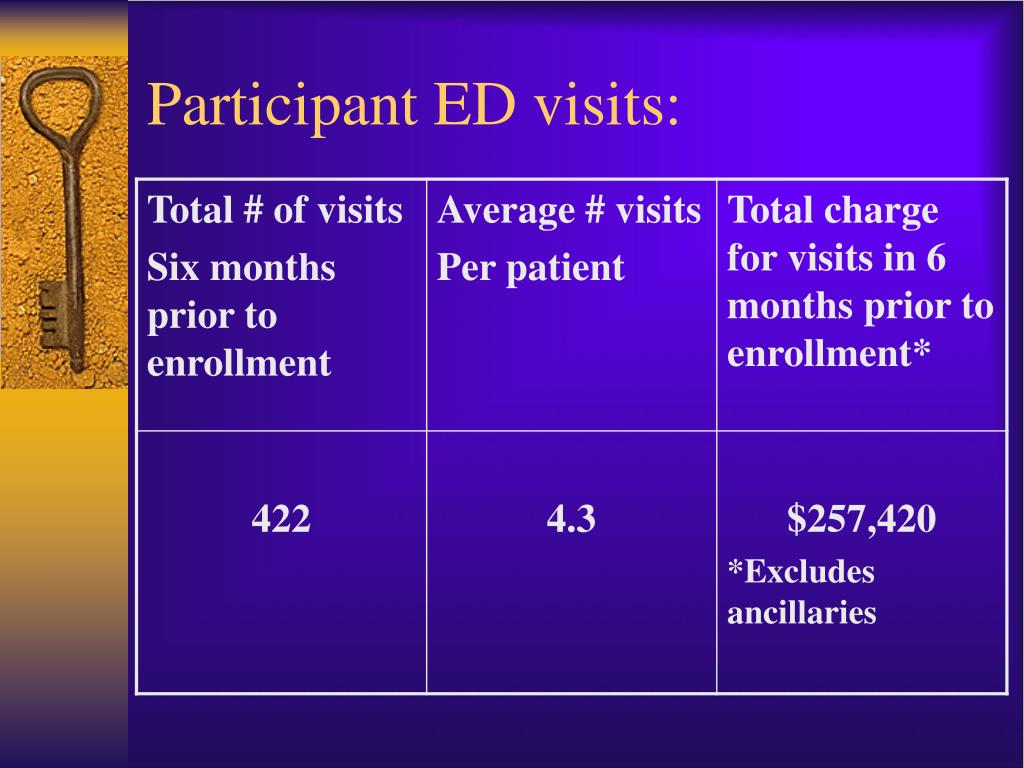 Participant ED visits:

| Total # of visits Six months prior to enrollment | Average # visits Per patient | Total charge for visits in 6 months prior to enrollment* |
|---|---|---|
| 422 | 4.3 | \$257,420 *Excludes ancillaries |